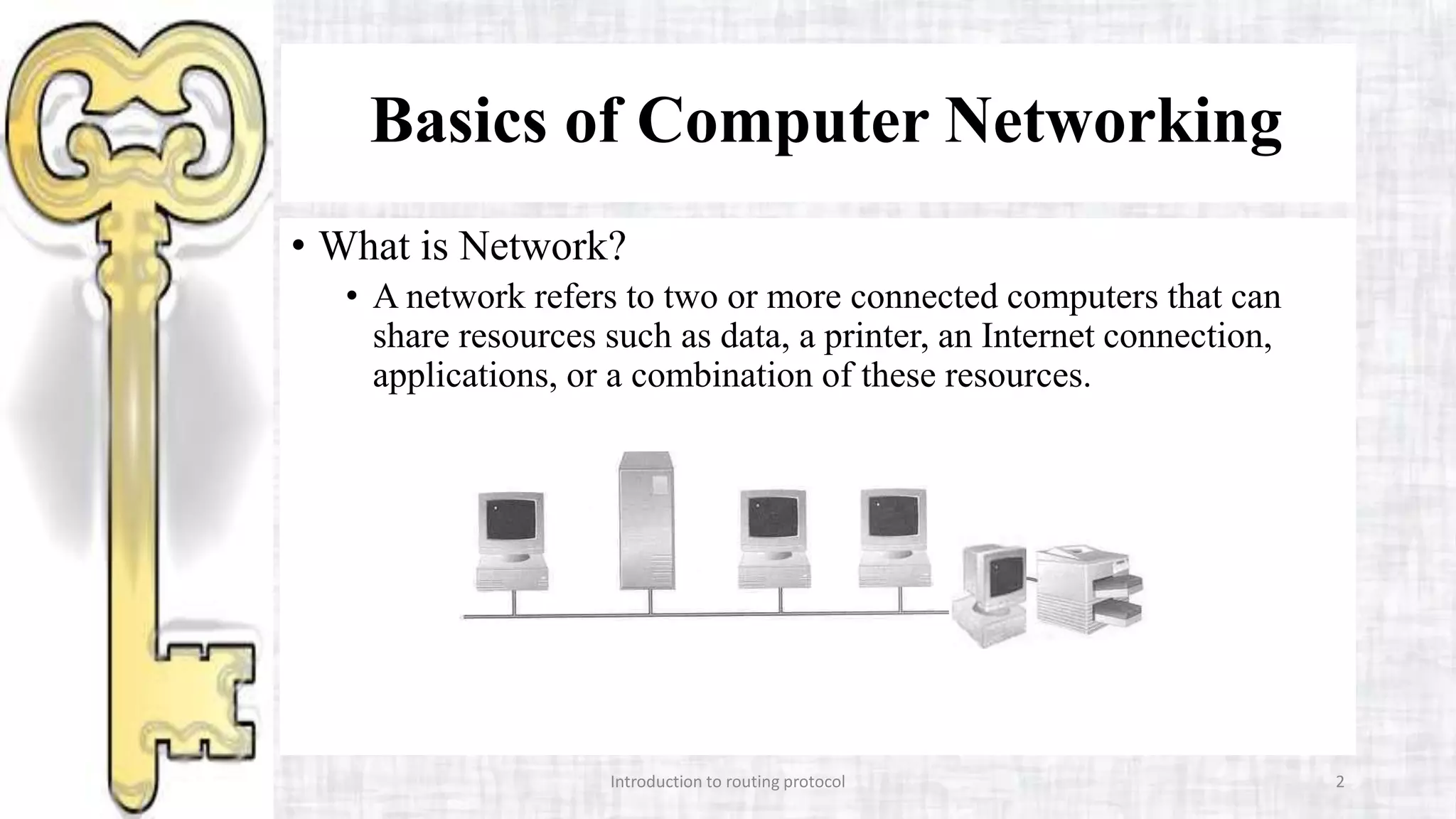 Basics of Computer Networking

• What is Network?

• A network refers to two or more connected computers that can share resources such as data, a printer, an Internet connection, applications, or a combination of these resources.

Introduction to routing protocol

2